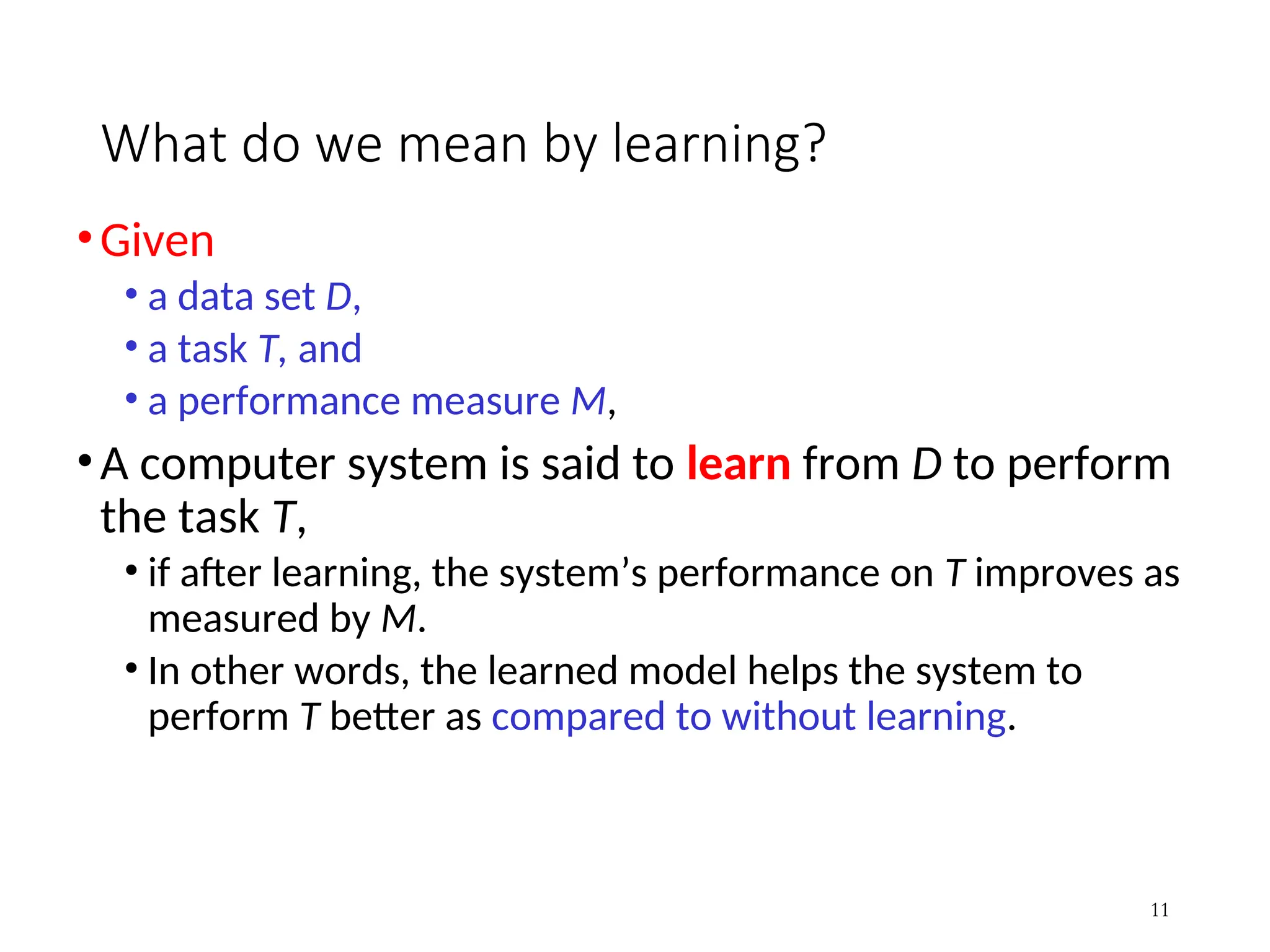 What do we mean by learning?

• Given
  • a data set D,
  • a task T, and
  • a performance measure M,
• A computer system is said to learn from D to perform the task T,
  • if after learning, the system's performance on T improves as measured by M.
  • In other words, the learned model helps the system to perform T better as compared to without learning.

11